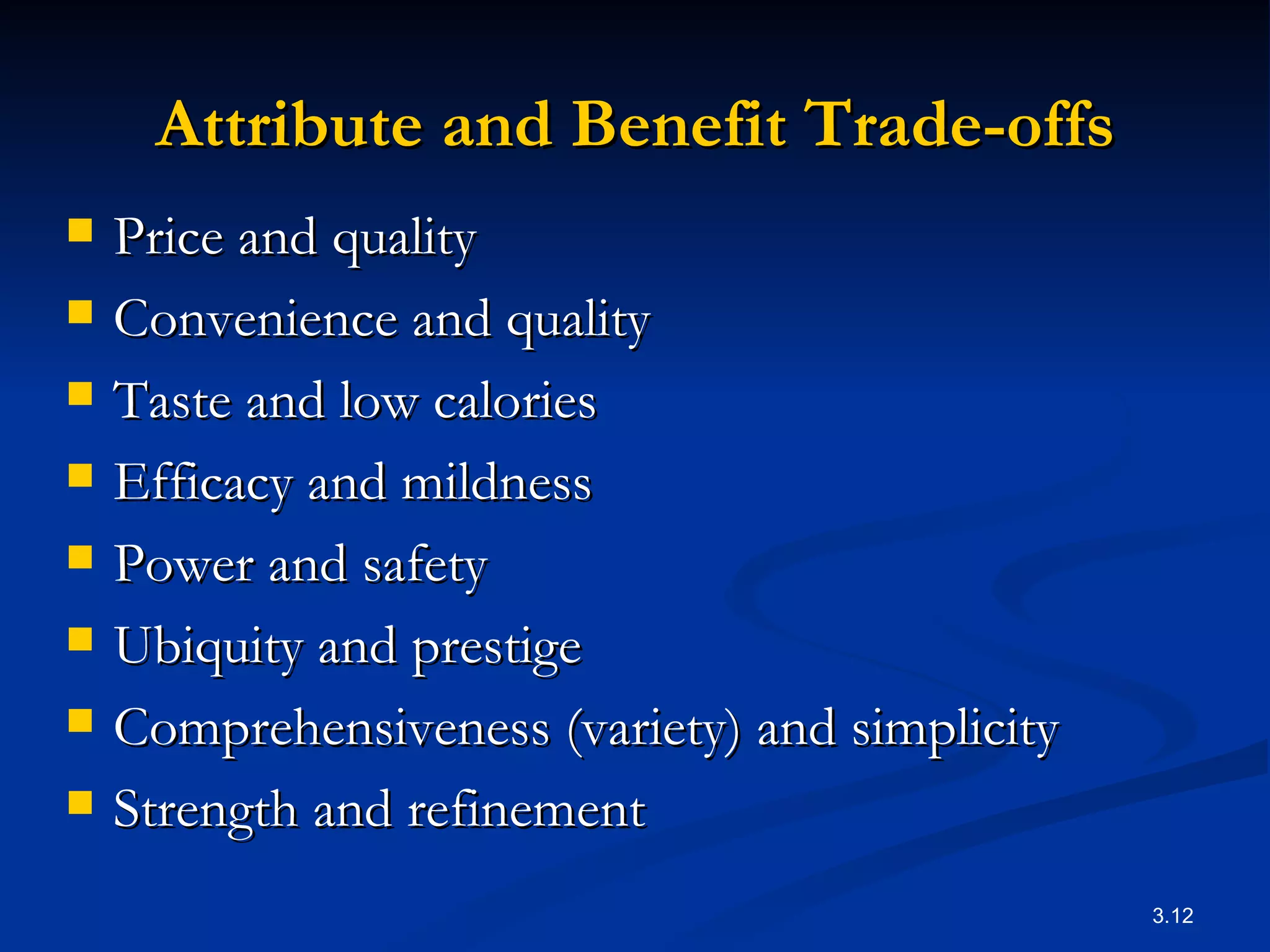 Attribute and Benefit Trade-offs

- Price and quality
- Convenience and quality
- Taste and low calories
- Efficacy and mildness
- Power and safety
- Ubiquity and prestige
- Comprehensiveness (variety) and simplicity
- Strength and refinement

3.12